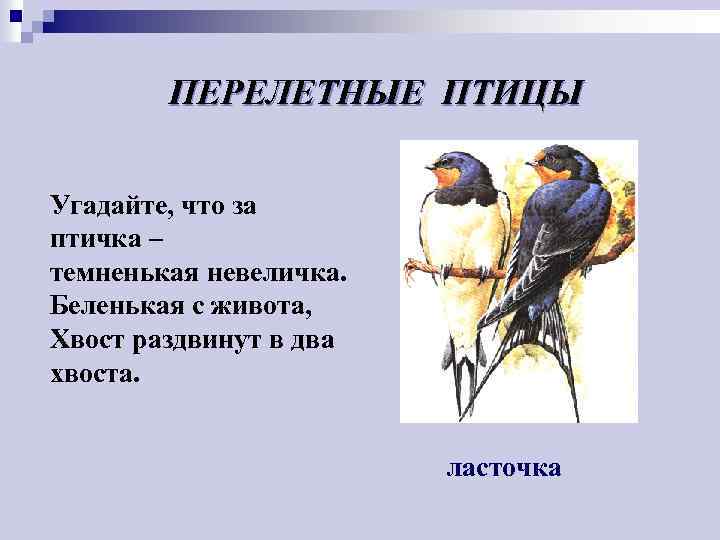 ПЕРЕЛЕТНЫЕ ПТИЦЫ

Угадайте, что за птичка – темненькая невеличка. Беленькая с живота, Хвост раздвинут в два хвоста.

ласточка